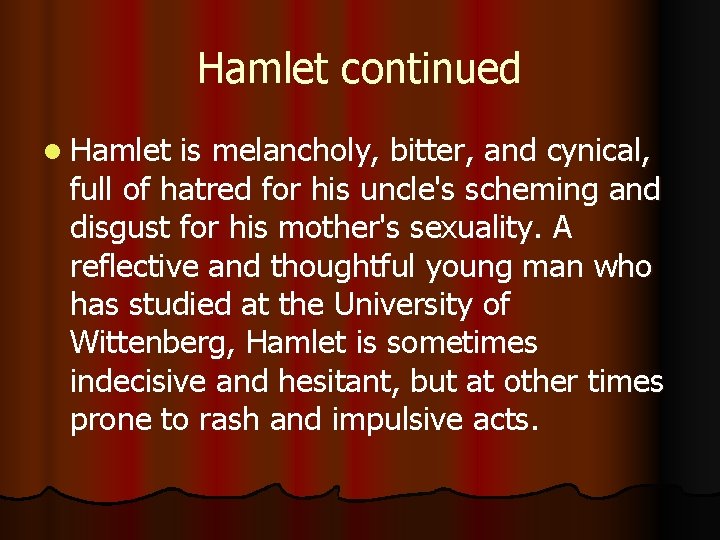 Hamlet continued

Hamlet is melancholy, bitter, and cynical, full of hatred for his uncle's scheming and disgust for his mother's sexuality. A reflective and thoughtful young man who has studied at the University of Wittenberg, Hamlet is sometimes indecisive and hesitant, but at other times prone to rash and impulsive acts.